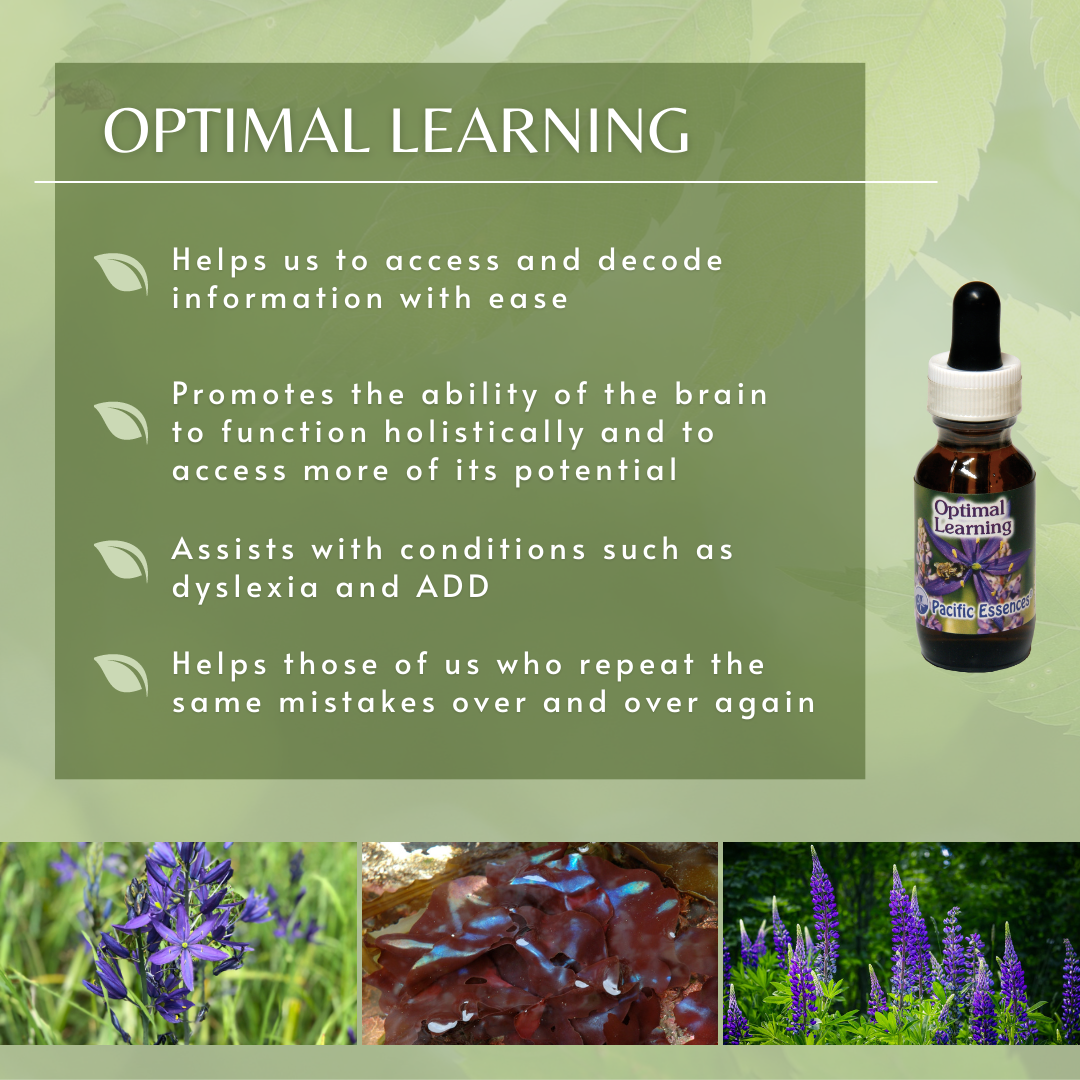 OPTIMAL LEARNING

Helps us to access and decode information with ease

Promotes the ability of the brain to function holistically and to access more of its potential

Assists with conditions such as dyslexia and ADD

Helps those of us who repeat the same mistakes over and over again

Optimal Learning

Pacific Essences